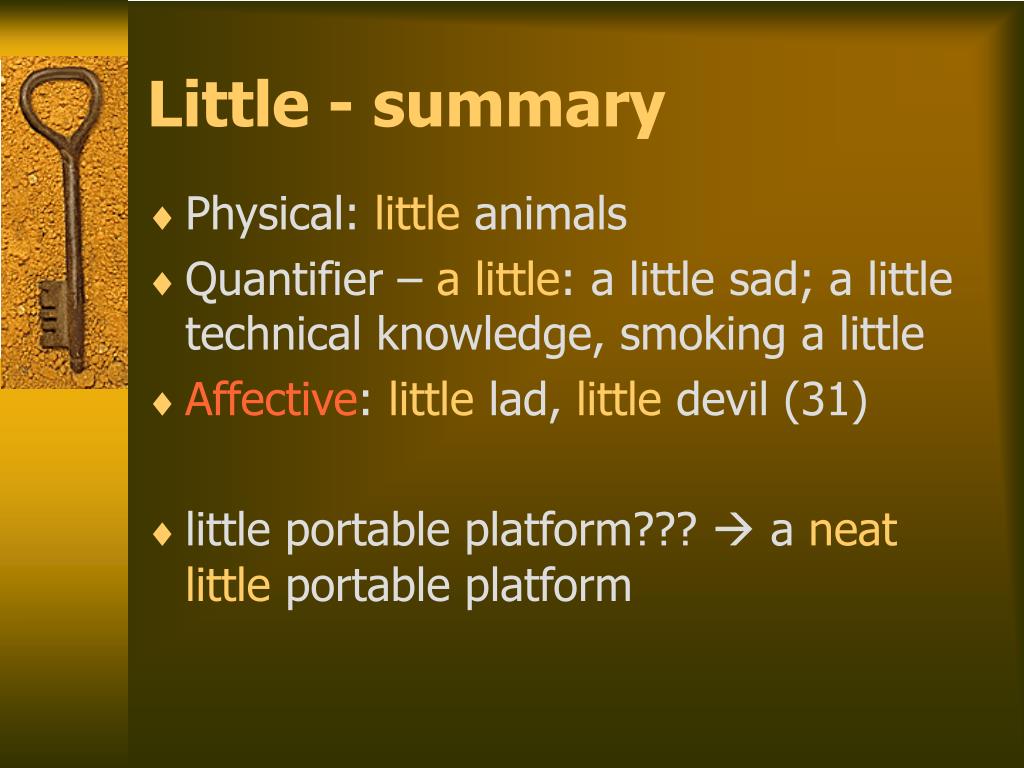 Little - summary

♦ Physical: little animals
♦ Quantifier – a little: a little sad; a little technical knowledge, smoking a little
♦ Affective: little lad, little devil (31)

♦ little portable platform??? → a neat little portable platform